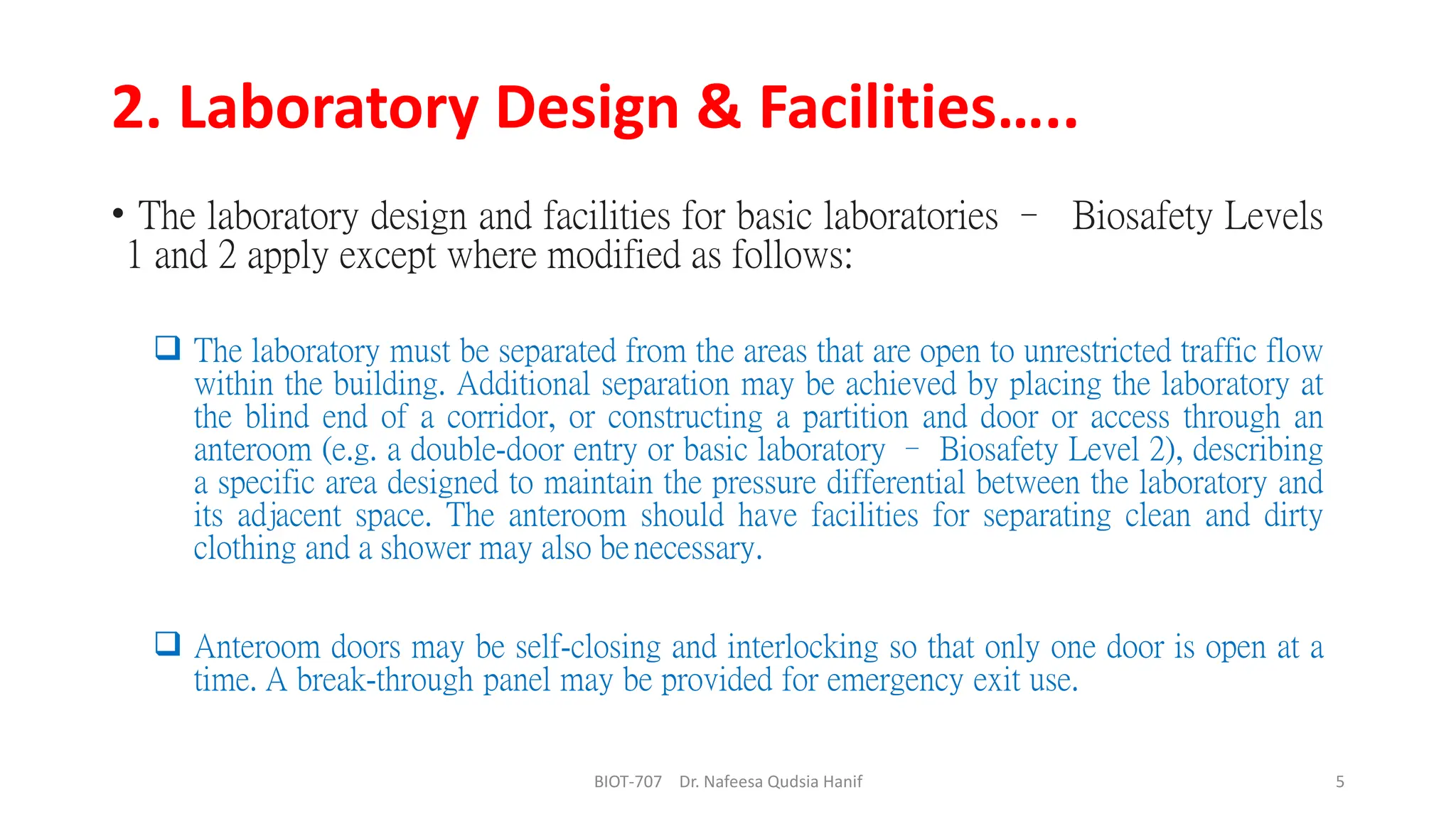 2. Laboratory Design & Facilities…..

• The laboratory design and facilities for basic laboratories – Biosafety Levels 1 and 2 apply except where modified as follows:

❑ The laboratory must be separated from the areas that are open to unrestricted traffic flow within the building. Additional separation may be achieved by placing the laboratory at the blind end of a corridor, or constructing a partition and door or access through an anteroom (e.g. a double-door entry or basic laboratory – Biosafety Level 2), describing a specific area designed to maintain the pressure differential between the laboratory and its adjacent space. The anteroom should have facilities for separating clean and dirty clothing and a shower may also be necessary.

❑ Anteroom doors may be self-closing and interlocking so that only one door is open at a time. A break-through panel may be provided for emergency exit use.

BIOT-707 Dr. Nafeesa Qudsia Hanif

5